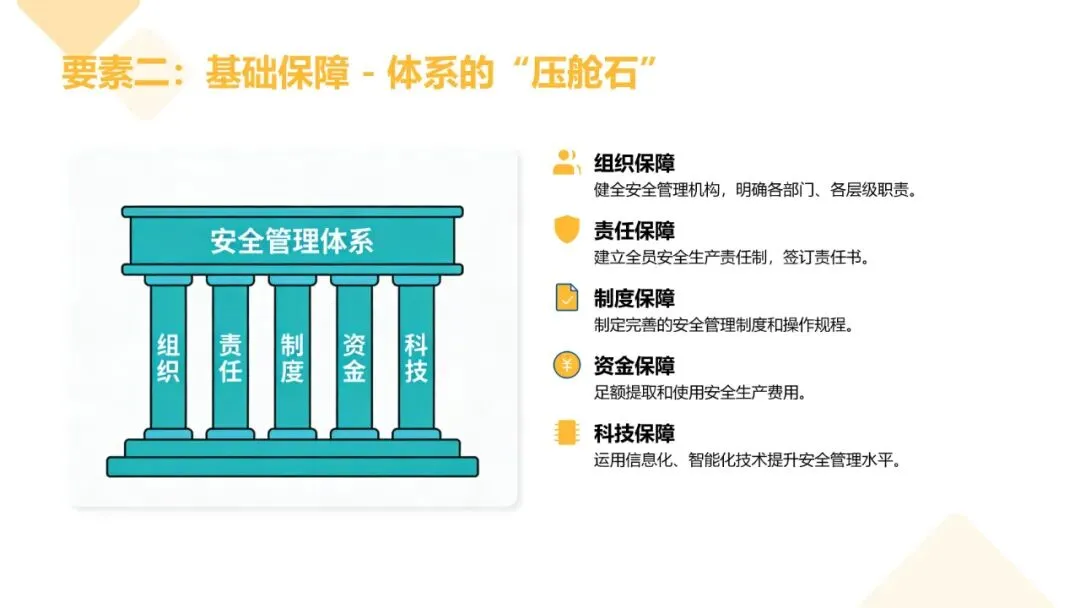 要素二：基础保障 - 体系的“压舱石”

安全管理体系

组织

责任

制度

资金

科技

组织保障
健全安全管理机构，明确各部门、各层级职责。

责任保障
建立全员安全生产责任制，签订责任书。

制度保障
制定完善的安全管理制度和操作规程。

资金保障
足额提取和使用安全生产费用。

科技保障
运用信息化、智能化技术提升安全管理水平。